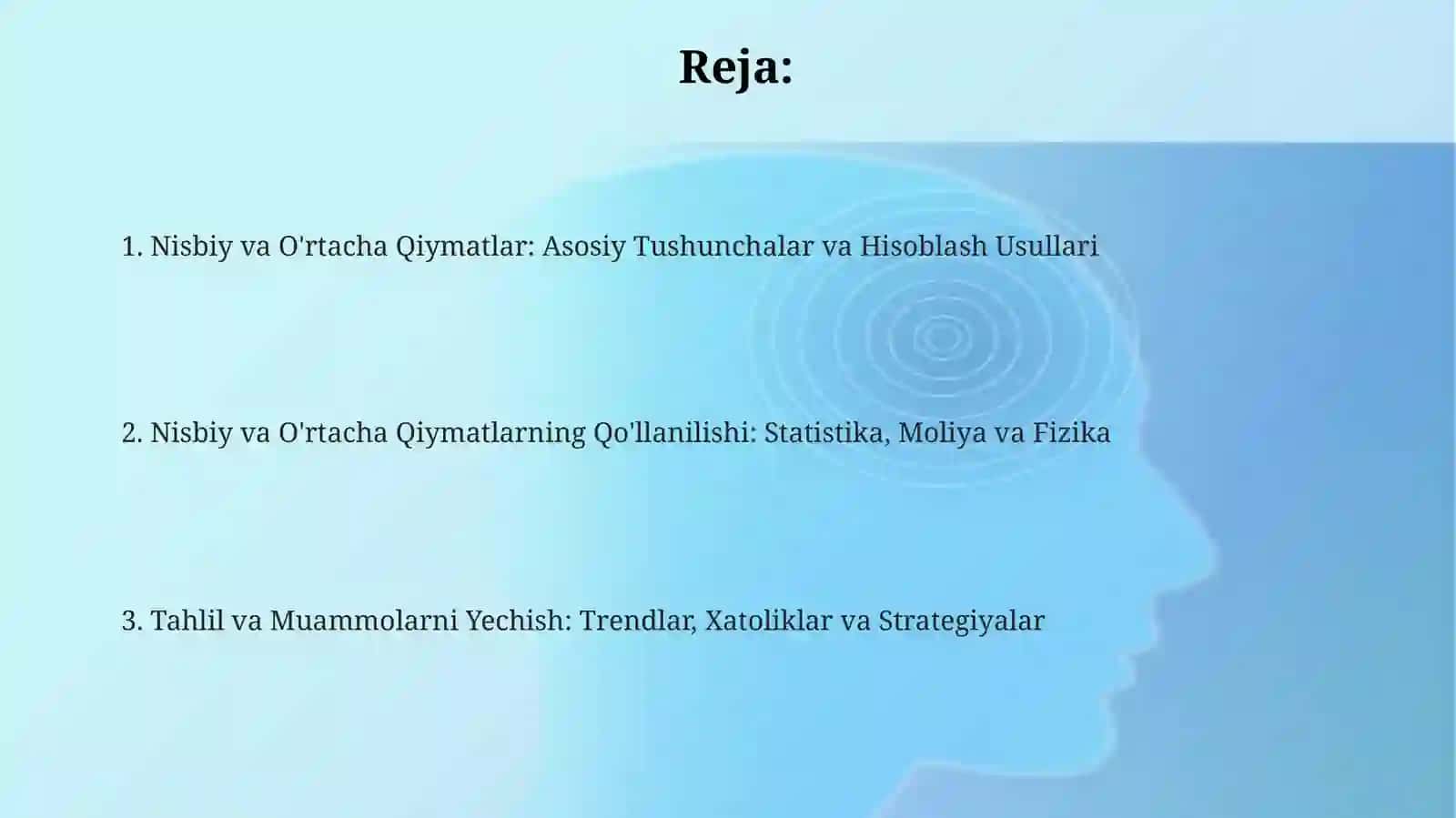 Reja:

1. Nisbiy va O'rtacha Qiymatlar: Asosiy Tushunchalar va Hisoblash Usullari

2. Nisbiy va O'rtacha Qiymatlarning Qo'llanilishi: Statistika, Moliya va Fizika

3. Tahlil va Muammolarni Yechish: Trendlar, Xatoliklar va Strategiyalar